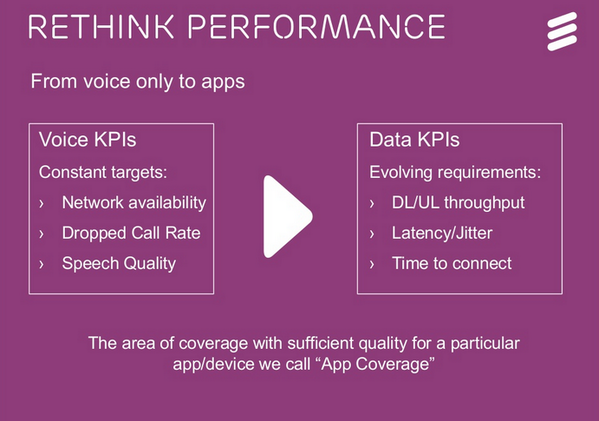 RETHINK PERFORMANCE

From voice only to apps

Voice KPIs

Constant targets:

› Network availability

› Dropped Call Rate

› Speech Quality

Data KPIs

Evolving requirements:

› DL/UL throughput

› Latency/Jitter

› Time to connect

The area of coverage with sufficient quality for a particular app/device we call “App Coverage”